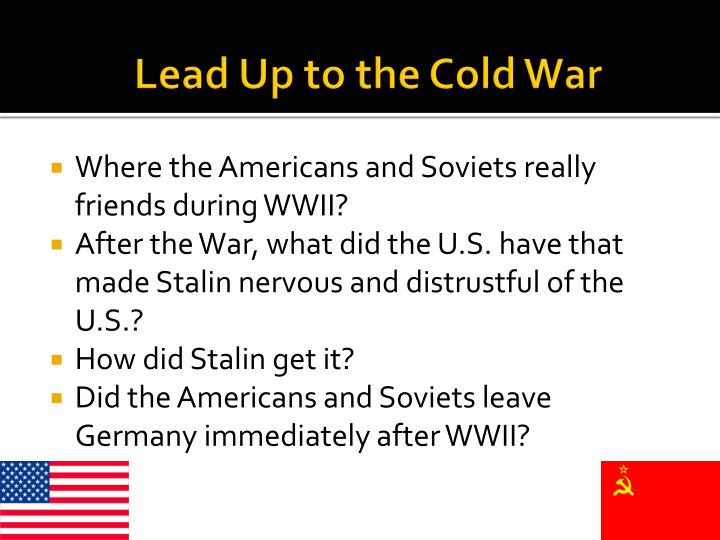 Lead Up to the Cold War

- Where the Americans and Soviets really friends during WWII?
- After the War, what did the U.S. have that made Stalin nervous and distrustful of the U.S.?
- How did Stalin get it?
- Did the Americans and Soviets leave Germany immediately after WWII?